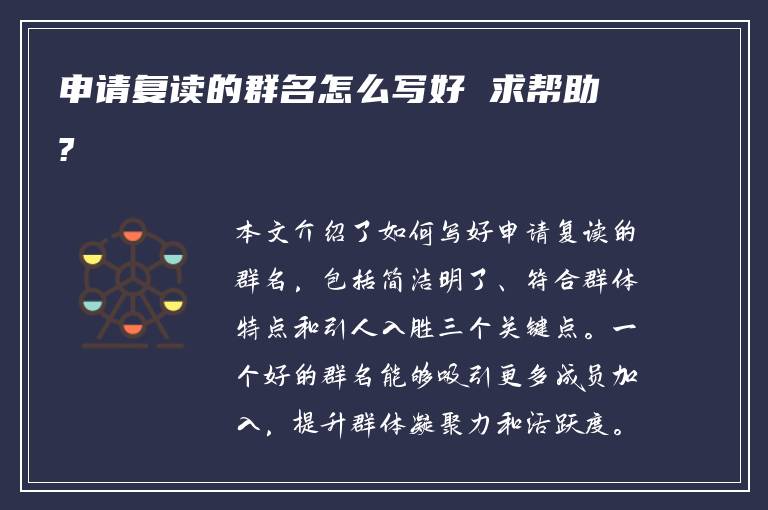 申请复读的群名怎么写好 求帮助?

本文介绍了如何写好申请复读的群名，包括简洁明了、符合群体特点和引人入胜三个关键点。一个好的群名能够吸引更多成员加入，提升群体凝聚力和活跃度。